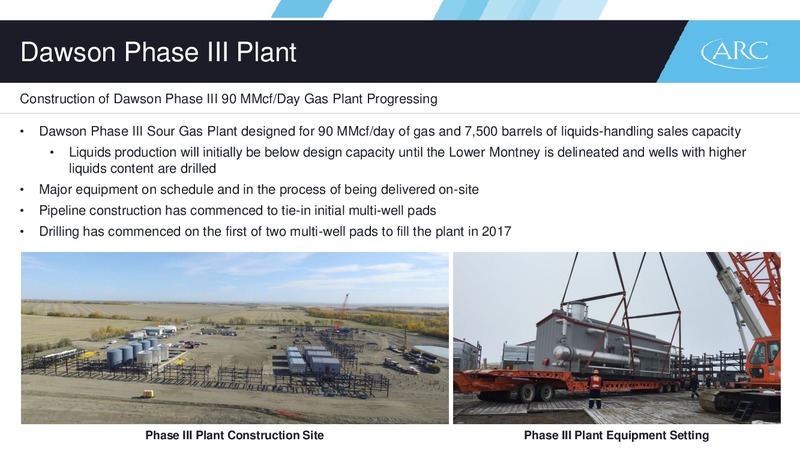 Dawson Phase III Plant

ARC

Construction of Dawson Phase III 90 MMcf/Day Gas Plant Progressing

• Dawson Phase III Sour Gas Plant designed for 90 MMcf/day of gas and 7,500 barrels of liquids-handling sales capacity
  • Liquids production will initially be below design capacity until the Lower Montney is delineated and wells with higher liquids content are drilled
• Major equipment on schedule and in the process of being delivered on-site
• Pipeline construction has commenced to tie-in initial multi-well pads
• Drilling has commenced on the first of two multi-well pads to fill the plant in 2017

Phase III Plant Construction Site

Phase III Plant Equipment Setting